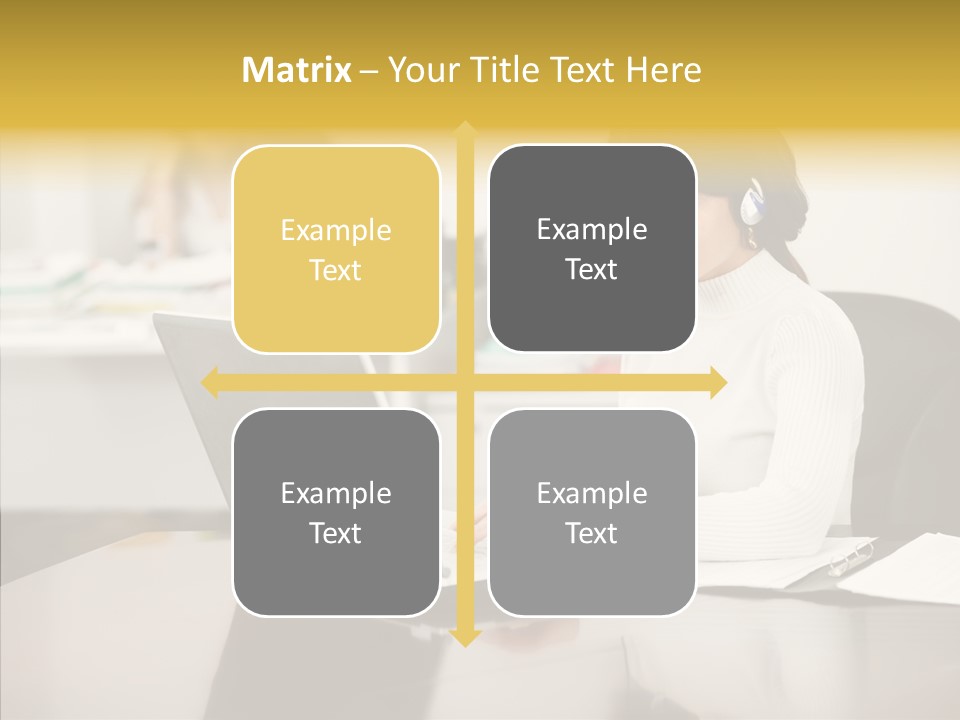 Matrix – Your Title Text Here

Example Text

Example Text

Example Text

Example Text